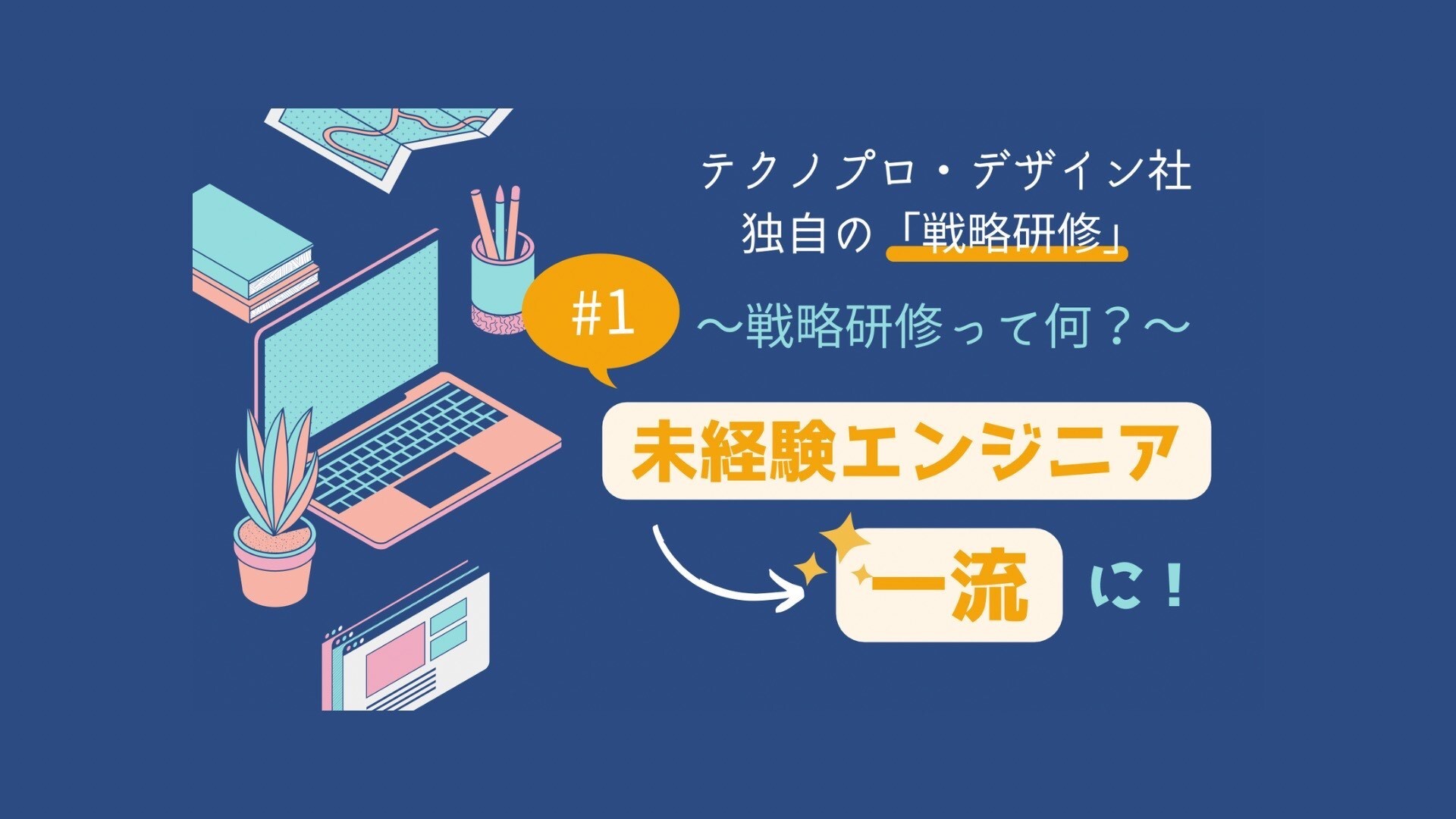 テクノプロ・デザイン社
独自の「戦略研修」

#1

〜戦略研修って何？〜

未経験エンジニア

一流 に！